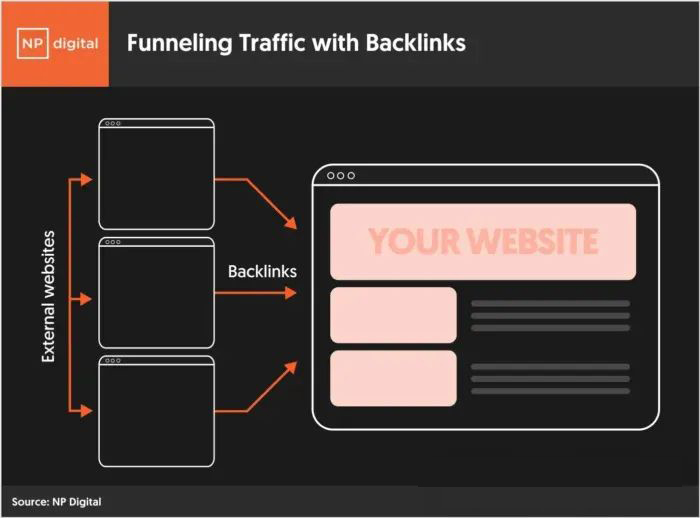 NP digital

Funneling Traffic with Backlinks

External websites

Backlinks

YOUR WEBSITE

Source: NP Digital